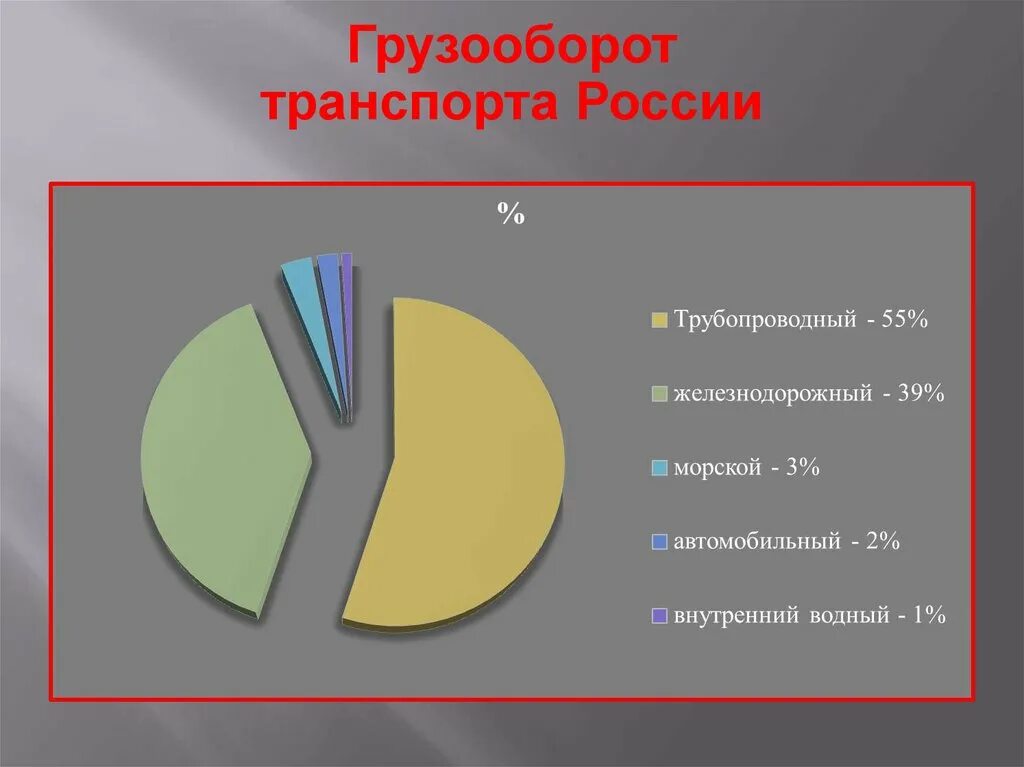 Грузооборот транспорта России

%

Трубопроводный - 55%

железнодорожный - 39%

морской - 3%

автомобильный - 2%

внутренний водный - 1%